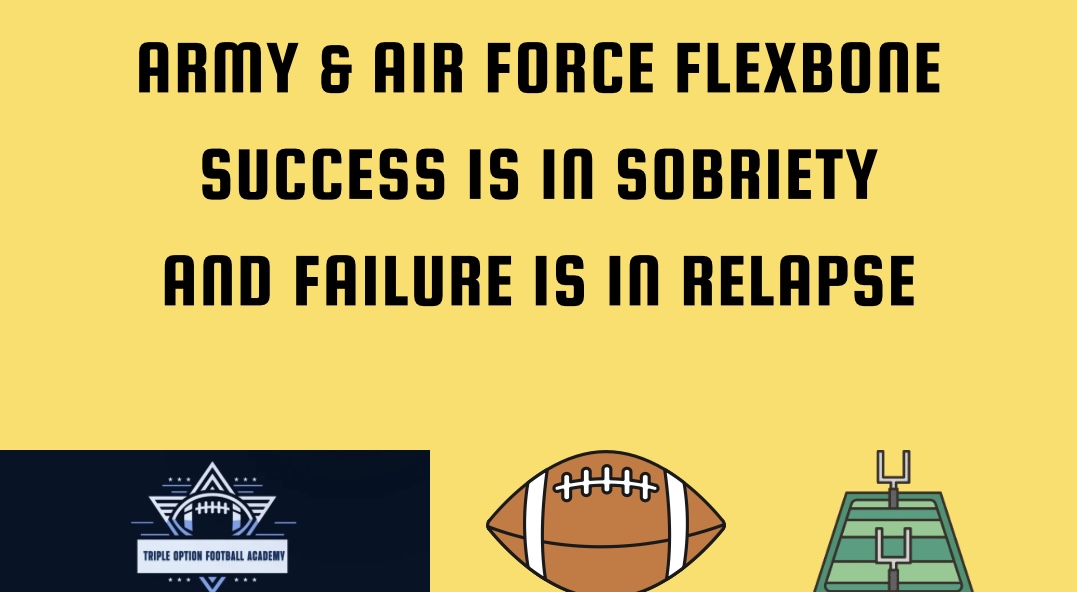 ARMY & AIR FORCE FLEXBONE
SUCCESS IS IN SOBRIETY
AND FAILURE IS IN RELAPSE

TRIPLE OPTION FOOTBALL ACADEMY